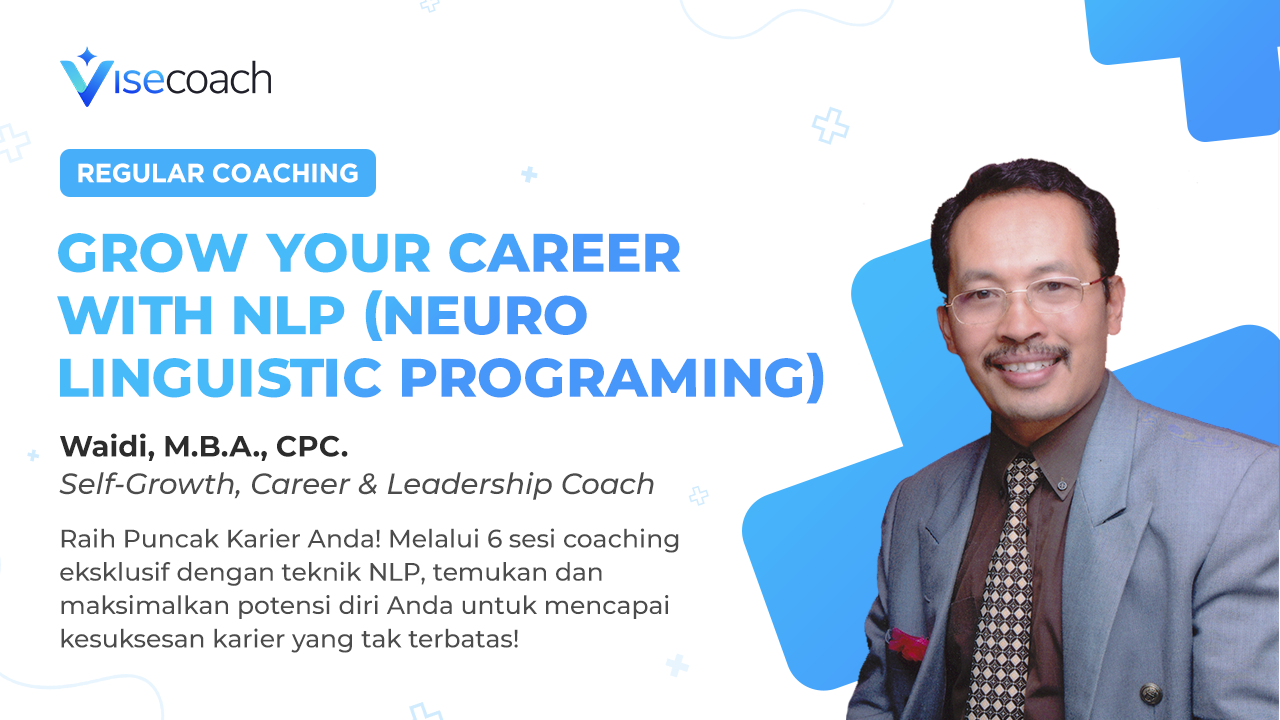 Visecoach

REGULAR COACHING

GROW YOUR CAREER WITH NLP (NEURO LINGUISTIC PROGRAMING)

Waidi, M.B.A., CPC.
Self-Growth, Career & Leadership Coach

Raih Puncak Karier Anda! Melalui 6 sesi coaching eksklusif dengan teknik NLP, temukan dan maksimalkan potensi diri Anda untuk mencapai kesuksesan karier yang tak terbatas!